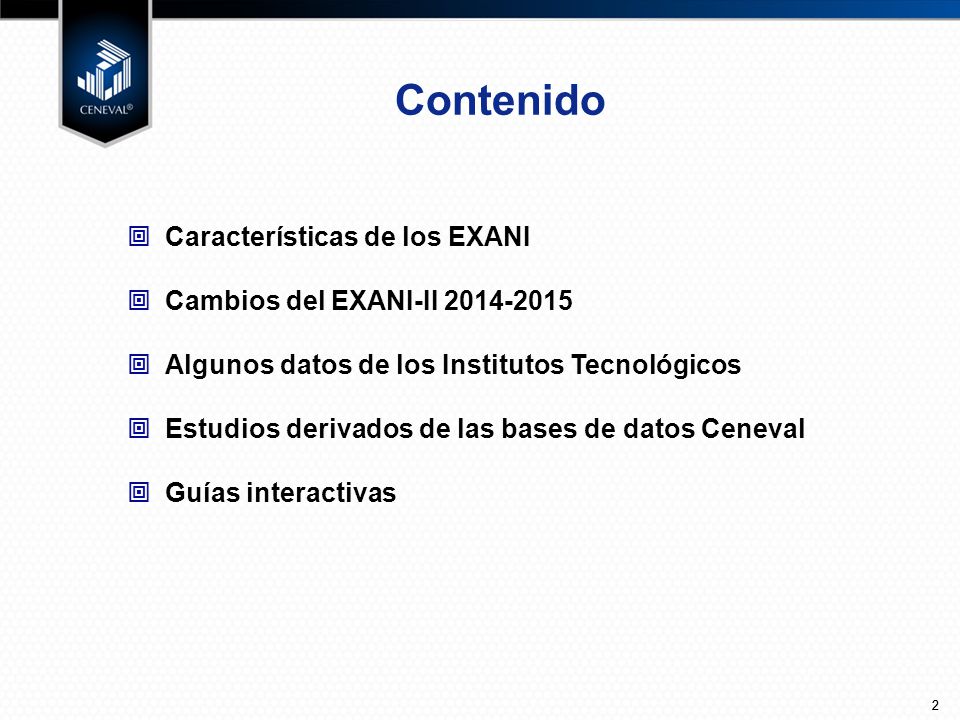 CENEVAL®

Contenido

Características de los EXANI

Cambios del EXANI-II 2014-2015

Algunos datos de los Institutos Tecnológicos

Estudios derivados de las bases de datos Ceneval

Guías interactivas

2